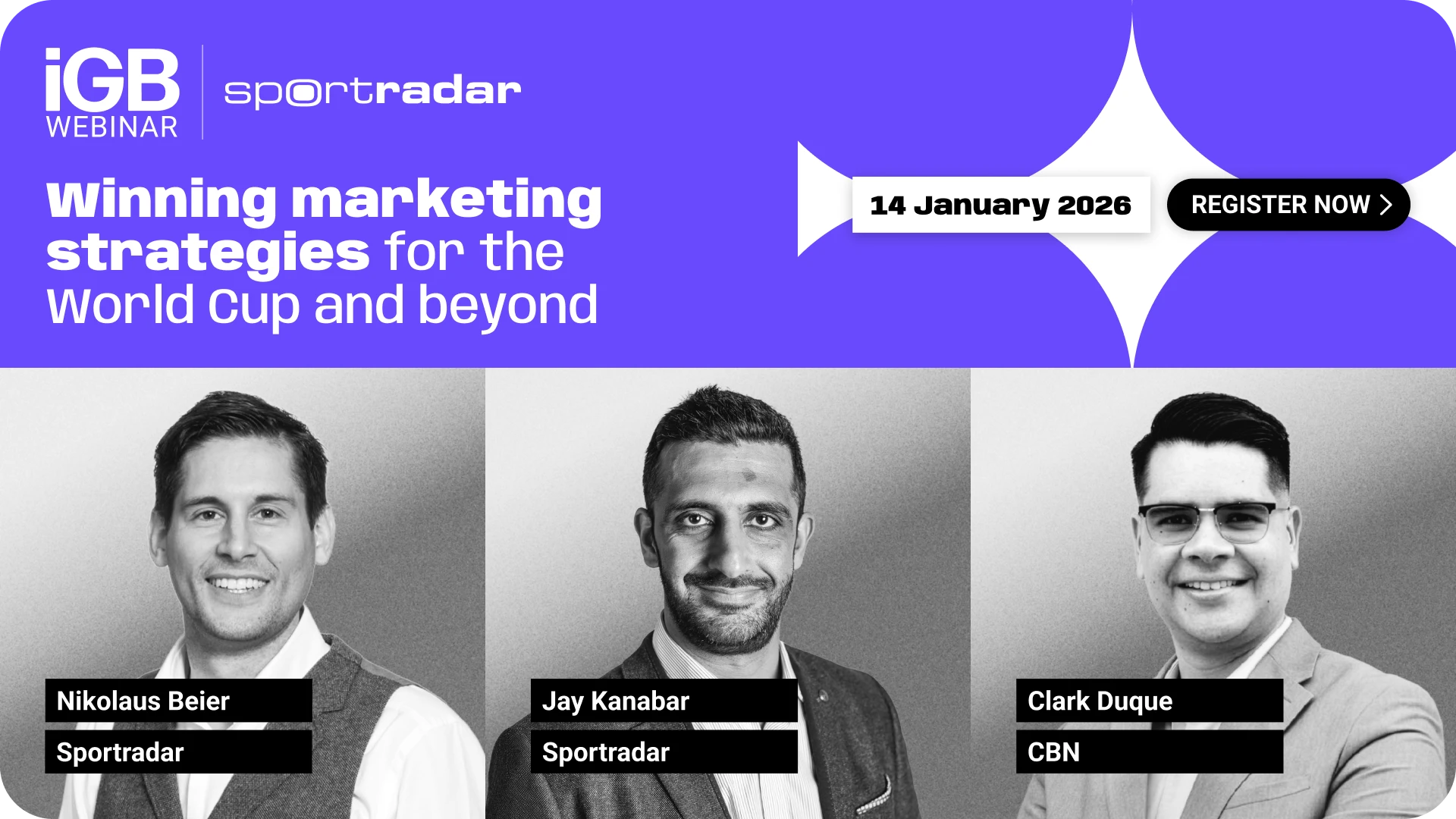 iGB WEBINAR

sportradar

Winning marketing strategies for the World Cup and beyond

14 January 2026

REGISTER NOW

Nikolaus Beier
Sportradar

Jay Kanabar
Sportradar

Clark Duque
CBN